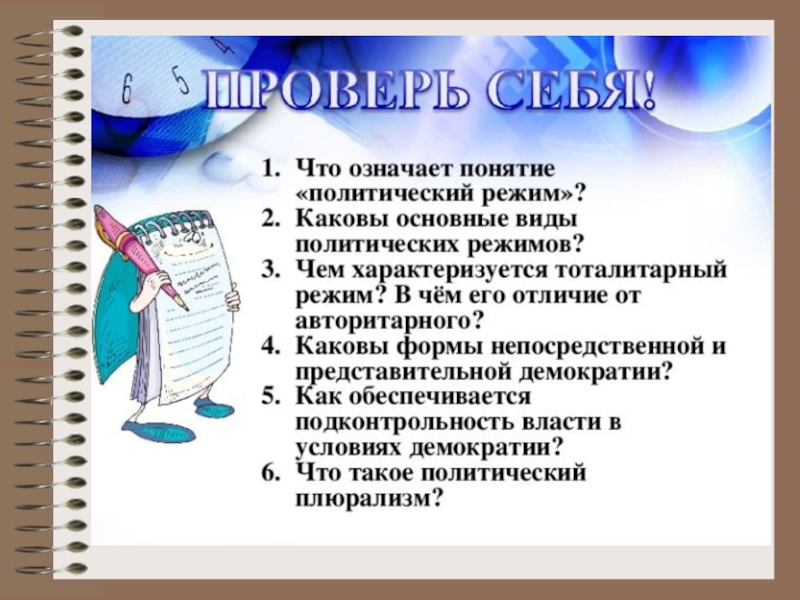 6 5 4

ПРОВЕРЬ СЕБЯ!

1. Что означает понятие «политический режим»?
2. Каковы основные виды политических режимов?
3. Чем характеризуется тоталитарный режим? В чём его отличие от авторитарного?
4. Каковы формы непосредственной и представительной демократии?
5. Как обеспечивается подконтрольность власти в условиях демократии?
6. Что такое политический плюрализм?